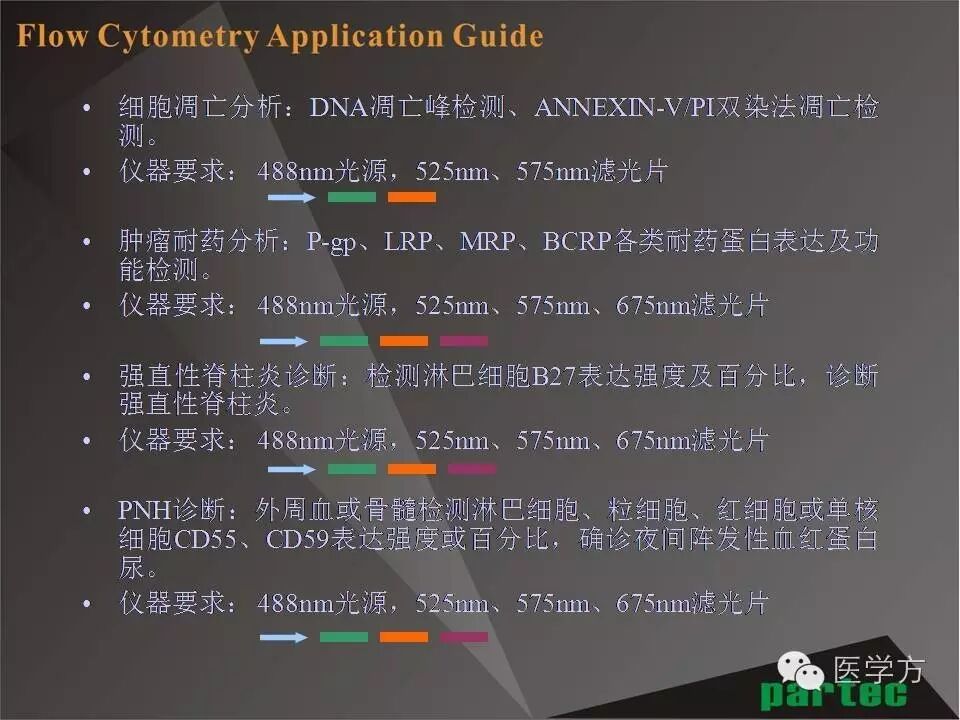 Flow Cytometry Application Guide

• 细胞凋亡分析：DNA凋亡峰检测、ANNEXIN-V/PI双染法凋亡检测。
• 仪器要求：488nm光源，525nm、575nm滤光片

• 肿瘤耐药分析：P-gp、LRP、MRP、BCRP各类耐药蛋白表达及功能检测。
• 仪器要求：488nm光源，525nm、575nm、675nm滤光片

• 强直性脊柱炎诊断：检测淋巴细胞B27表达强度及百分比，诊断强直性脊柱炎。
• 仪器要求：488nm光源，525nm、575nm、675nm滤光片

• PNH诊断：外周血或骨髓检测淋巴细胞、粒细胞、红细胞或单核细胞CD55、CD59表达强度或百分比，确诊夜间阵发性血红蛋白尿。
• 仪器要求：488nm光源，525nm、575nm、675nm滤光片

医学方
partec